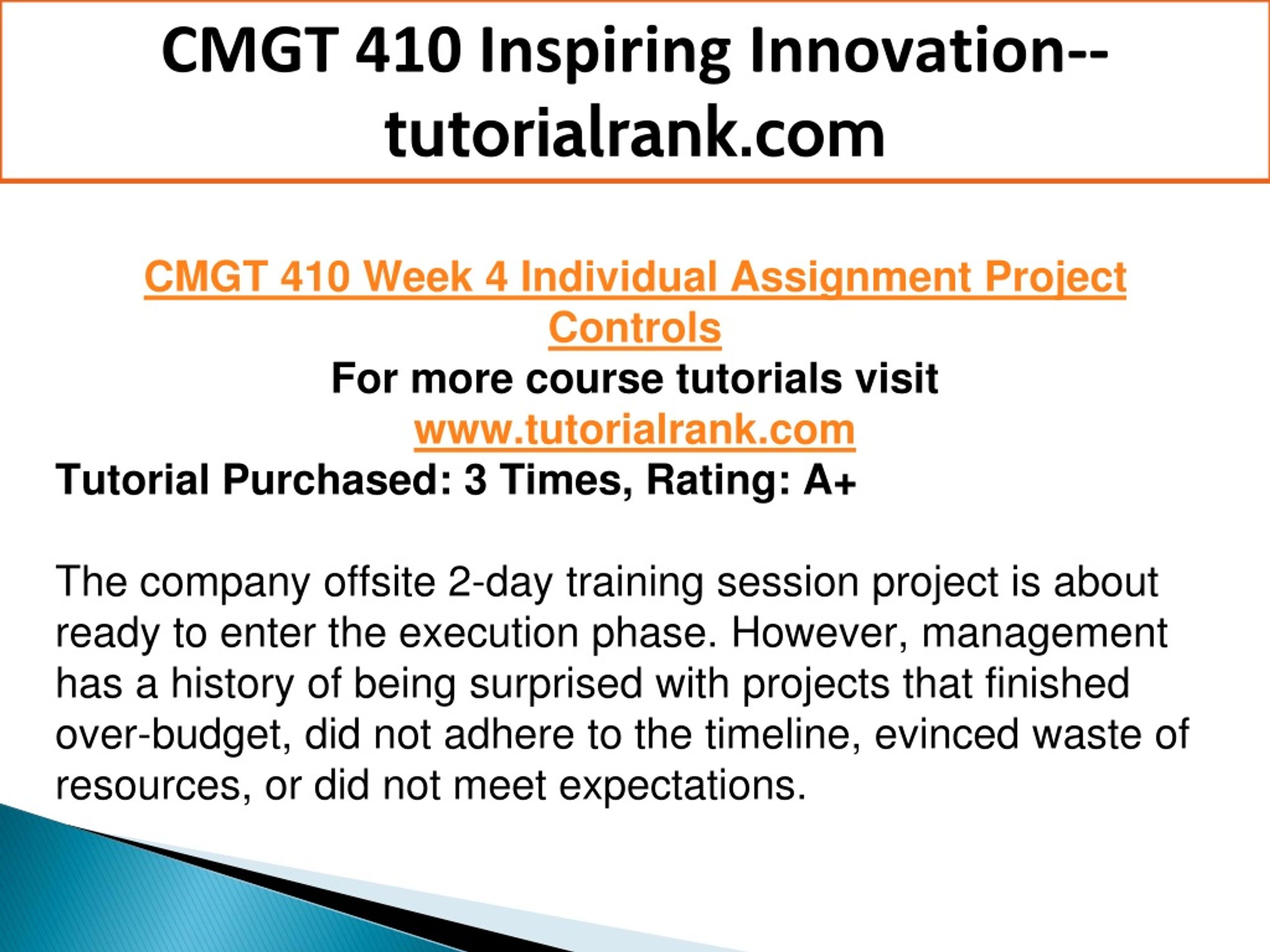 CMGT 410 Inspiring Innovation--tutorialrank.com

CMGT 410 Week 4 Individual Assignment Project Controls
For more course tutorials visit
www.tutorialrank.com
Tutorial Purchased: 3 Times, Rating: A+

The company offsite 2-day training session project is about ready to enter the execution phase. However, management has a history of being surprised with projects that finished over-budget, did not adhere to the timeline, evinced waste of resources, or did not meet expectations.